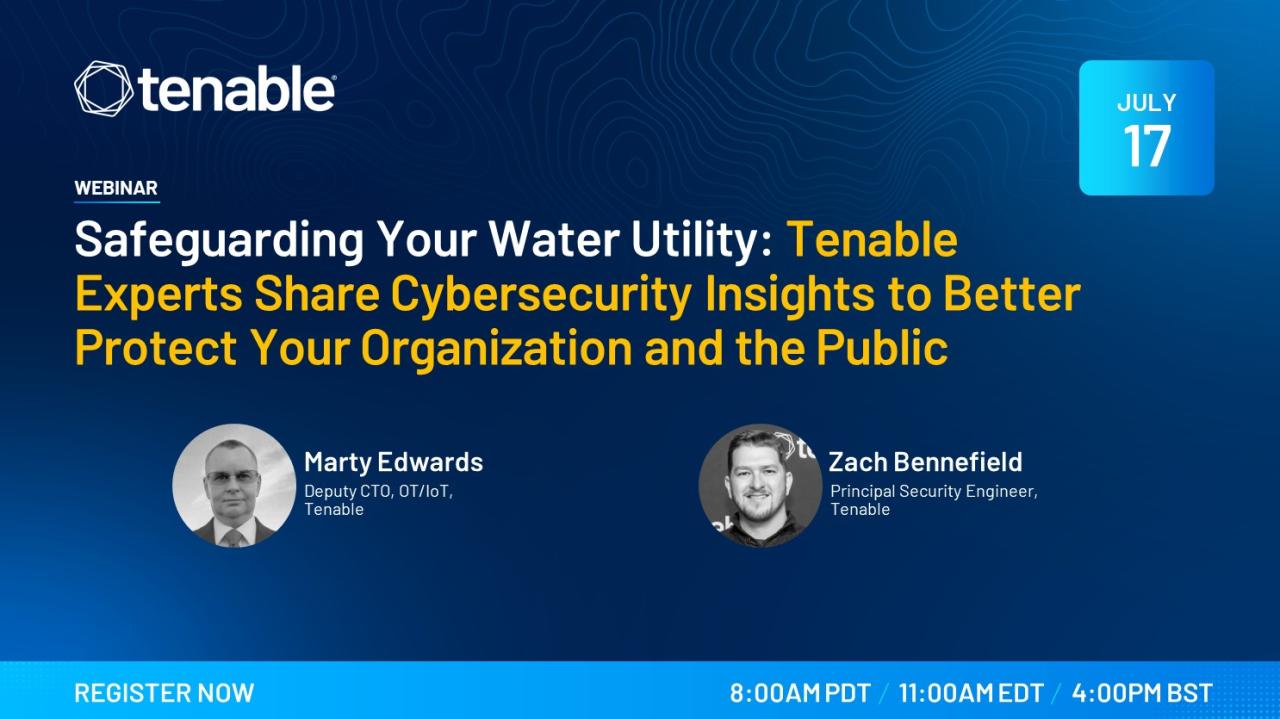 tenable

JULY
17

WEBINAR

Safeguarding Your Water Utility: Tenable Experts Share Cybersecurity Insights to Better Protect Your Organization and the Public

Marty Edwards
Deputy CTO, OT/IoT, Tenable

Zach Bennefield
Principal Security Engineer, Tenable

REGISTER NOW

8:00AM PDT / 11:00AM EDT / 4:00PM BST